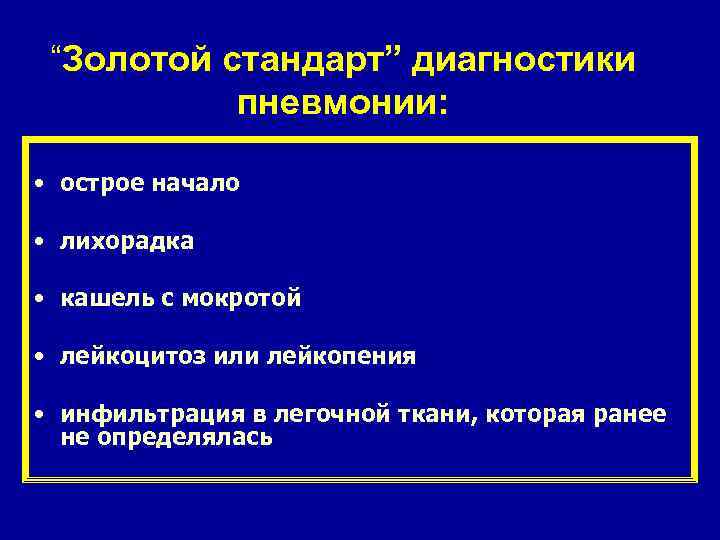 “Золотой стандарт” диагностики пневмонии:

• острое начало

• лихорадка

• кашель с мокротой

• лейкоцитоз или лейкопения

• инфильтрация в легочной ткани, которая ранее не определялась